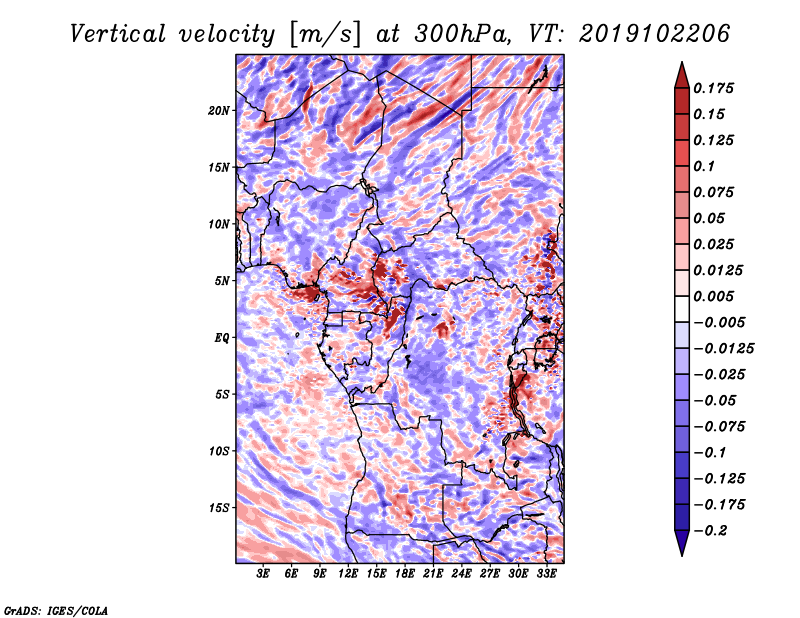 Vertical velocity [m/s] at 300hPa, VT: 2019102206

20N
15N
10N
5N
EQ
5S
10S
15S

3E 6E 9E 12E 15E 18E 21E 24E 27E 30E 33E

0.175
0.15
0.125
0.1
0.075
0.05
0.025
0.0125
0.005
−0.005
−0.0125
−0.025
−0.05
−0.075
−0.1
−0.125
−0.175
−0.2

GrADS: IGES/COLA